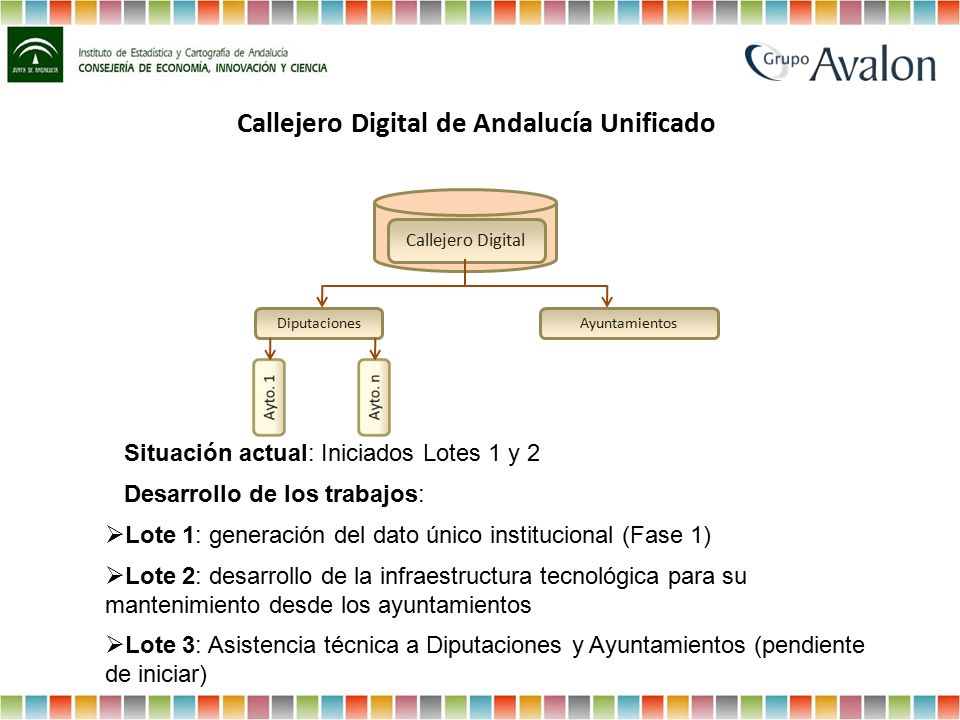 JUNTA DE ANDALUCIA

Instituto de Estadística y Cartografía de Andalucía
CONSEJERÍA DE ECONOMÍA, INNOVACIÓN Y CIENCIA

Grupo Avalon

Callejero Digital de Andalucía Unificado

Callejero Digital

Diputaciones

Ayuntamientos

Ayto. 1

Ayto. n

Situación actual: Iniciados Lotes 1 y 2

Desarrollo de los trabajos:

➢Lote 1: generación del dato único institucional (Fase 1)

➢Lote 2: desarrollo de la infraestructura tecnológica para su mantenimiento desde los ayuntamientos

➢Lote 3: Asistencia técnica a Diputaciones y Ayuntamientos (pendiente de iniciar)